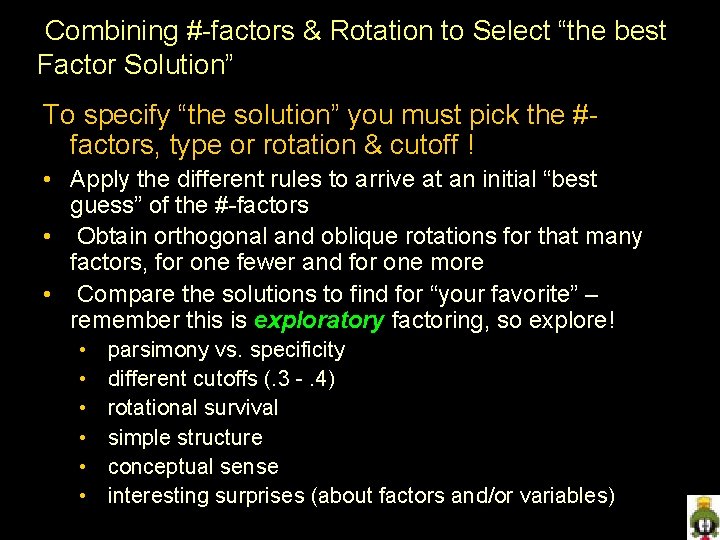 Combining #-factors & Rotation to Select “the best Factor Solution”

To specify “the solution” you must pick the #-factors, type or rotation & cutoff !

• Apply the different rules to arrive at an initial “best guess” of the #-factors

• Obtain orthogonal and oblique rotations for that many factors, for one fewer and for one more

• Compare the solutions to find for “your favorite” – remember this is exploratory factoring, so explore!

 • parsimony vs. specificity
 • different cutoffs (.3 - .4)
 • rotational survival
 • simple structure
 • conceptual sense
 • interesting surprises (about factors and/or variables)